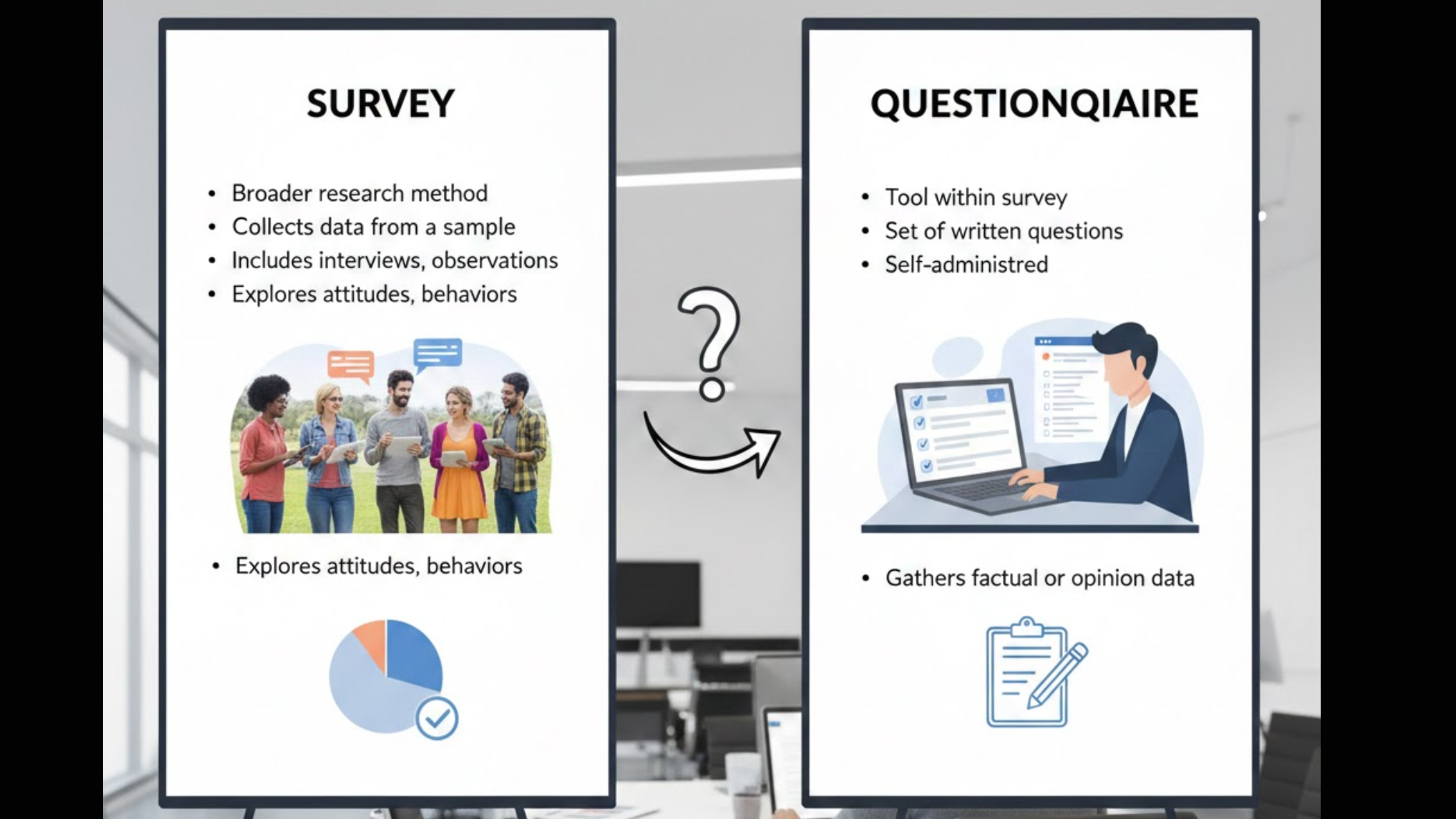 SURVEY

• Broader research method
• Collects data from a sample
• Includes interviews, observations
• Explores attitudes, behaviors

• Explores attitudes, behaviors

?

QUESTIONQIAIRE

• Tool within survey
• Set of written questions
• Self-administred

• Gathers factual or opinion data